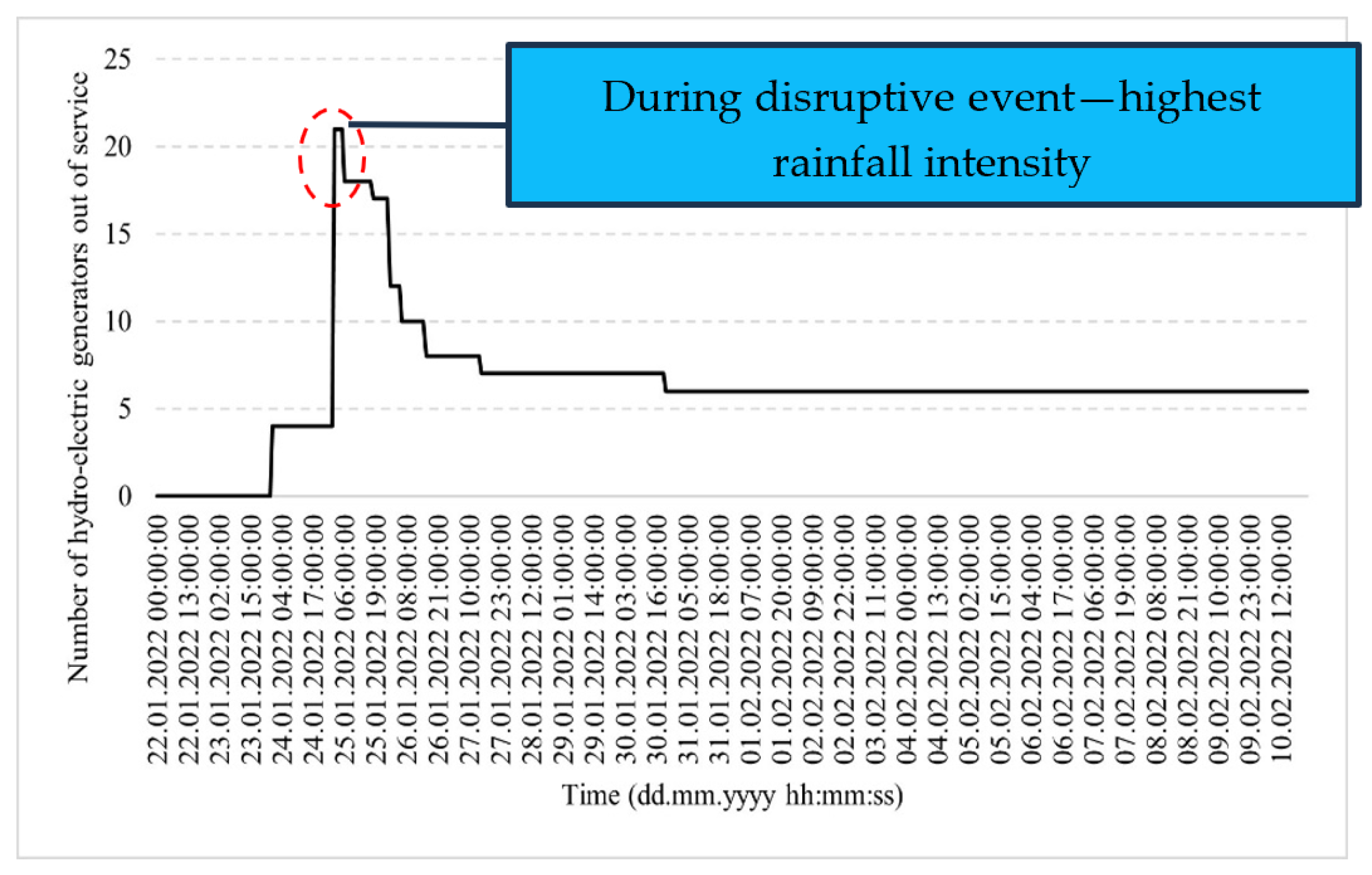 During disruptive event—highest rainfall intensity

Number of hydro-electric generators out of service

25
20
15
10
5
0

22.01.2022 00:00:00
22.01.2022 13:00:00
23.01.2022 02:00:00
23.01.2022 15:00:00
24.01.2022 04:00:00
24.01.2022 17:00:00
25.01.2022 06:00:00
25.01.2022 19:00:00
26.01.2022 08:00:00
26.01.2022 21:00:00
27.01.2022 10:00:00
27.01.2022 23:00:00
28.01.2022 12:00:00
29.01.2022 01:00:00
29.01.2022 14:00:00
30.01.2022 03:00:00
30.01.2022 16:00:00
31.01.2022 05:00:00
31.01.2022 18:00:00
01.02.2022 07:00:00
01.02.2022 20:00:00
02.02.2022 09:00:00
02.02.2022 22:00:00
03.02.2022 11:00:00
04.02.2022 00:00:00
04.02.2022 13:00:00
05.02.2022 02:00:00
05.02.2022 15:00:00
06.02.2022 04:00:00
06.02.2022 17:00:00
07.02.2022 06:00:00
07.02.2022 19:00:00
08.02.2022 08:00:00
08.02.2022 21:00:00
09.02.2022 10:00:00
09.02.2022 23:00:00
10.02.2022 12:00:00

Time (dd.mm.yyyy hh:mm:ss)